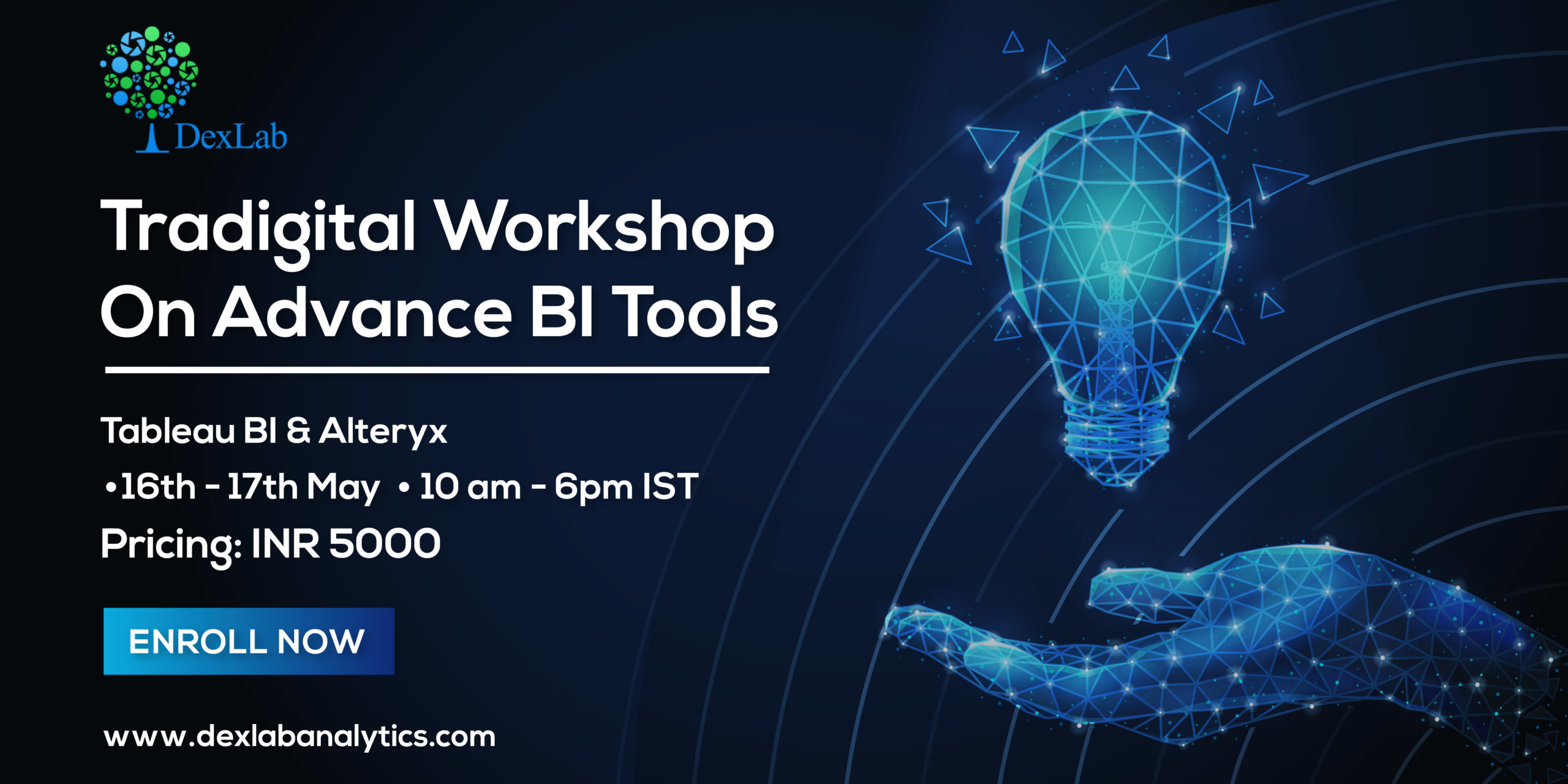 DexLab

Tradigital Workshop On Advance BI Tools

Tableau BI & Alteryx

•16th - 17th May • 10 am - 6pm IST

Pricing: INR 5000

ENROLL NOW

www.dexlabanalytics.com